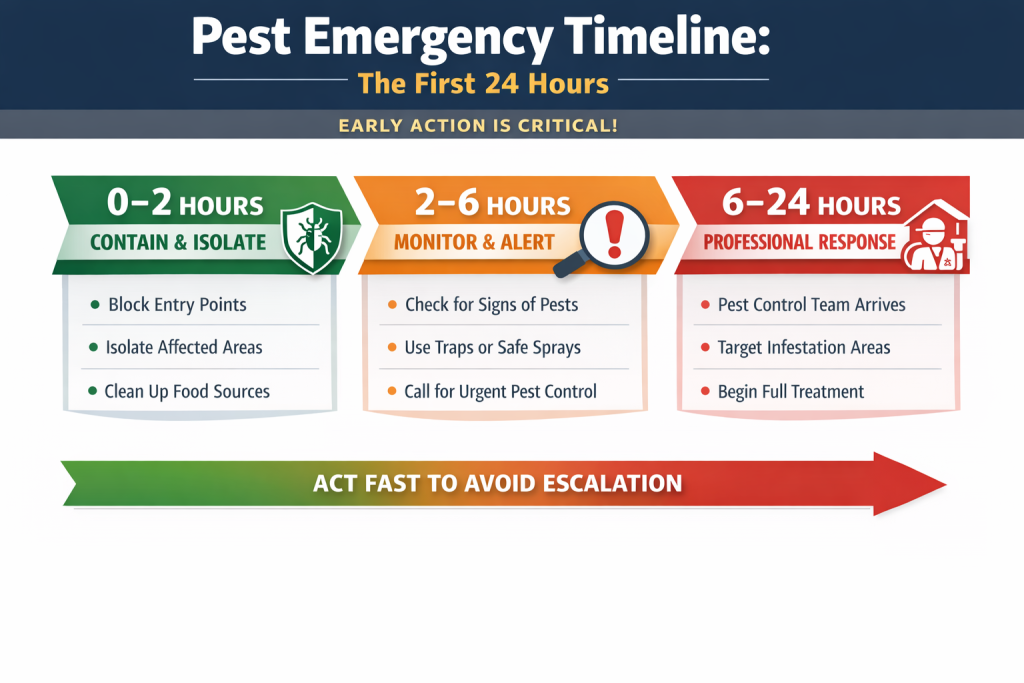 Pest Emergency Timeline:
The First 24 Hours

EARLY ACTION IS CRITICAL!

0–2 HOURS
CONTAIN & ISOLATE

- Block Entry Points
- Isolate Affected Areas
- Clean Up Food Sources

2–6 HOURS
MONITOR & ALERT

- Check for Signs of Pests
- Use Traps or Safe Sprays
- Call for Urgent Pest Control

6–24 HOURS
PROFESSIONAL RESPONSE

- Pest Control Team Arrives
- Target Infestation Areas
- Begin Full Treatment

ACT FAST TO AVOID ESCALATION